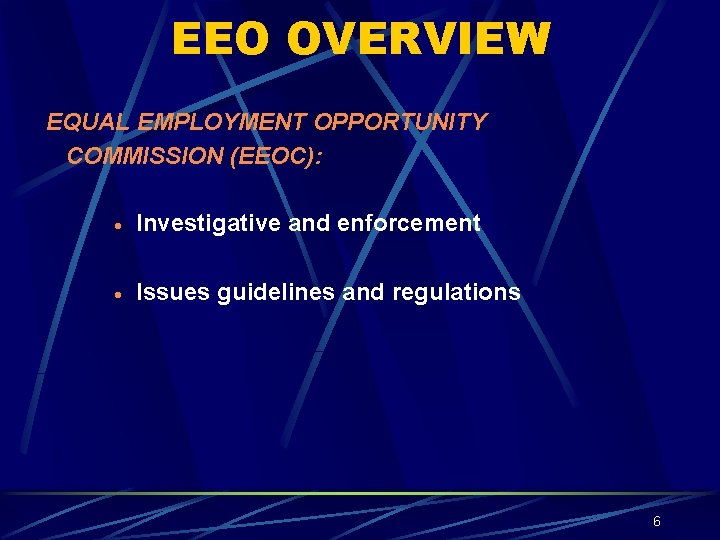 EEO OVERVIEW

EQUAL EMPLOYMENT OPPORTUNITY COMMISSION (EEOC):

• Investigative and enforcement

• Issues guidelines and regulations

6